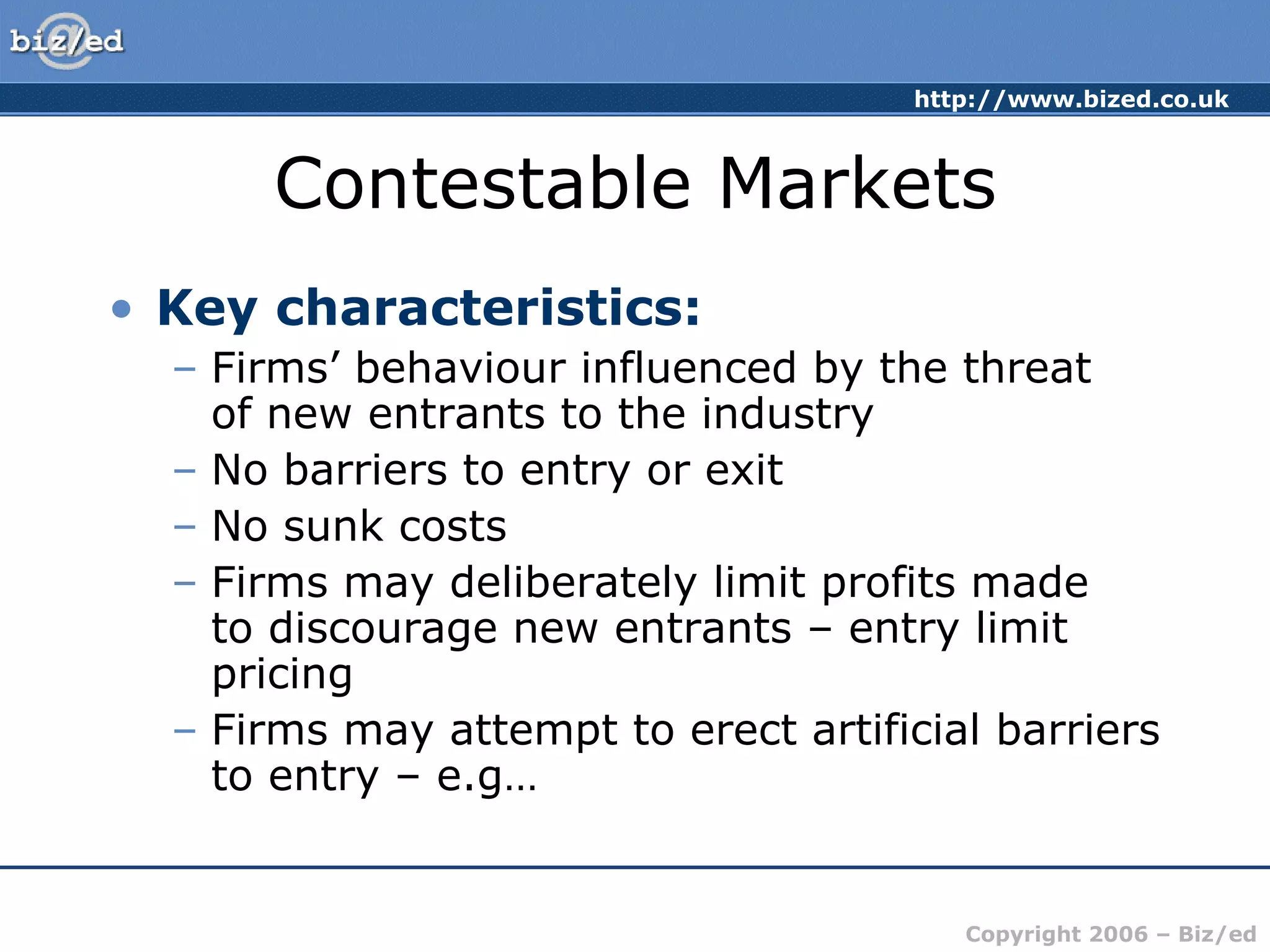 biz/ed

http://www.bized.co.uk

Contestable Markets

• Key characteristics:
– Firms' behaviour influenced by the threat of new entrants to the industry
– No barriers to entry or exit
– No sunk costs
– Firms may deliberately limit profits made to discourage new entrants – entry limit pricing
– Firms may attempt to erect artificial barriers to entry – e.g…

Copyright 2006 – Biz/ed